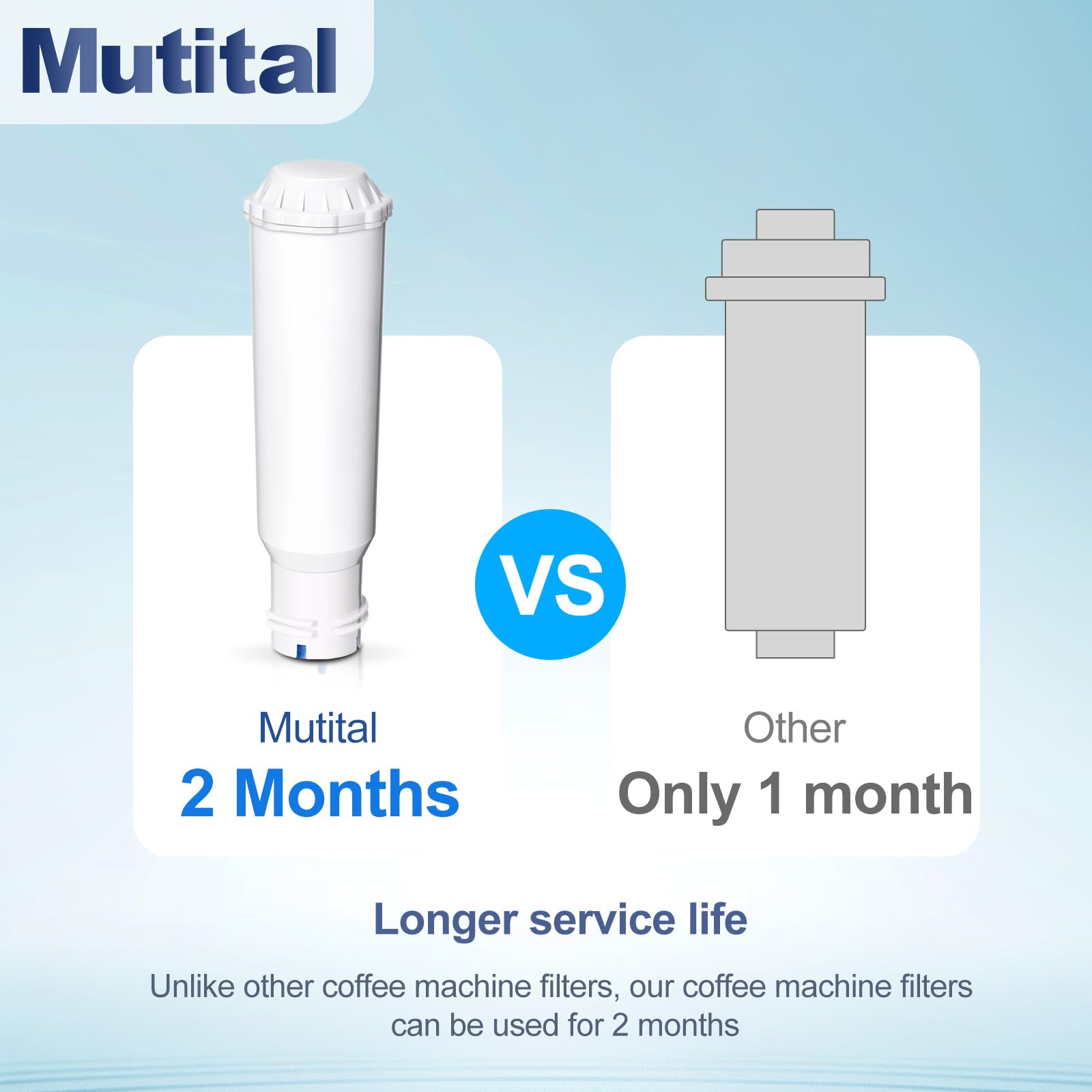 Mutital

Mutital
2 Months

VS

Other
Only 1 month

Longer service life

Unlike other coffee machine filters, our coffee machine filters can be used for 2 months